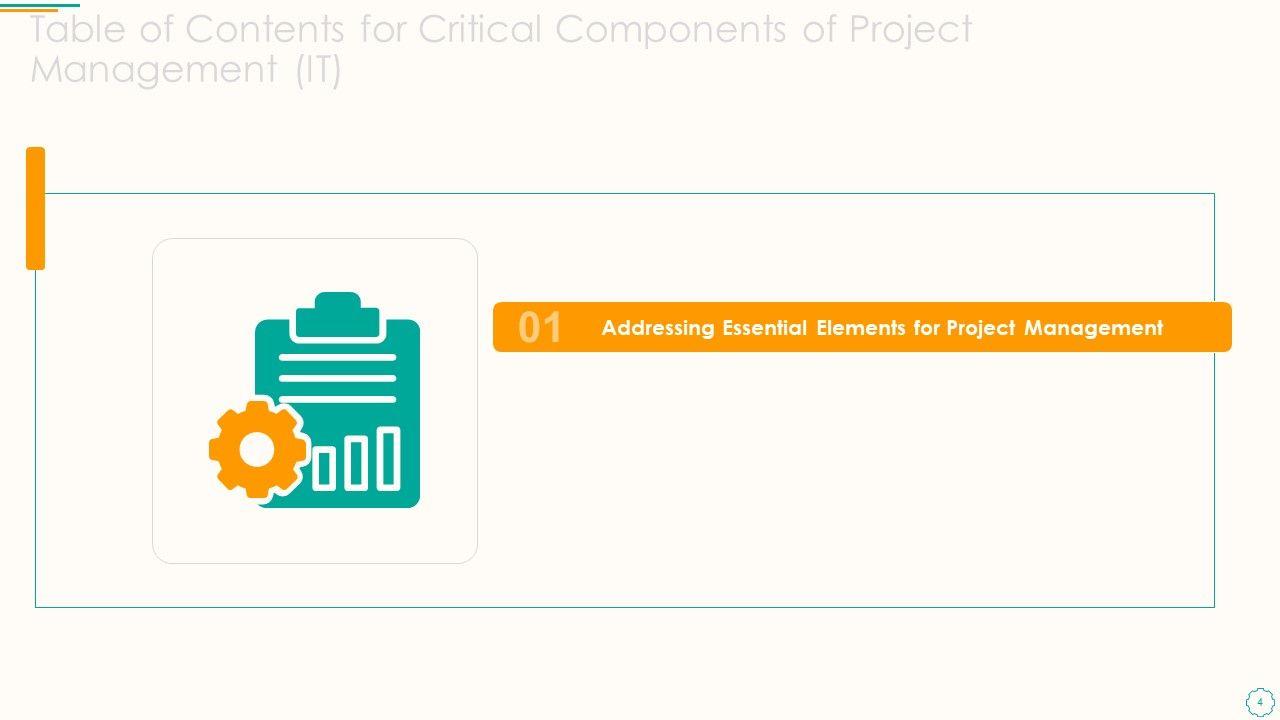 Table of Contents for Critical Components of Project Management (IT)

01 Addressing Essential Elements for Project Management

4